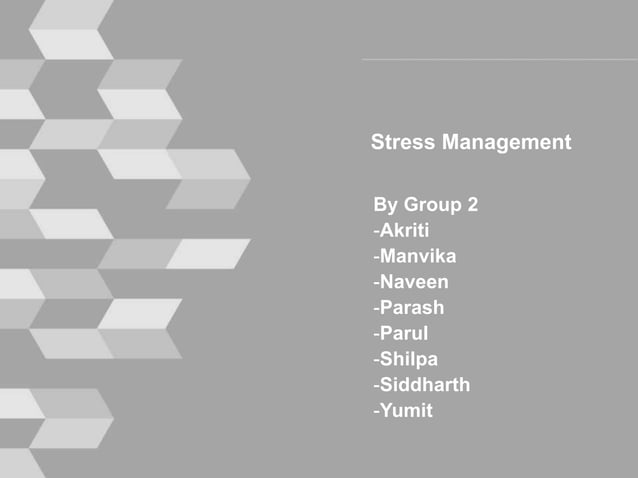 Stress Management

By Group 2
-Akriti
-Manvika
-Naveen
-Parash
-Parul
-Shilpa
-Siddharth
-Yumit